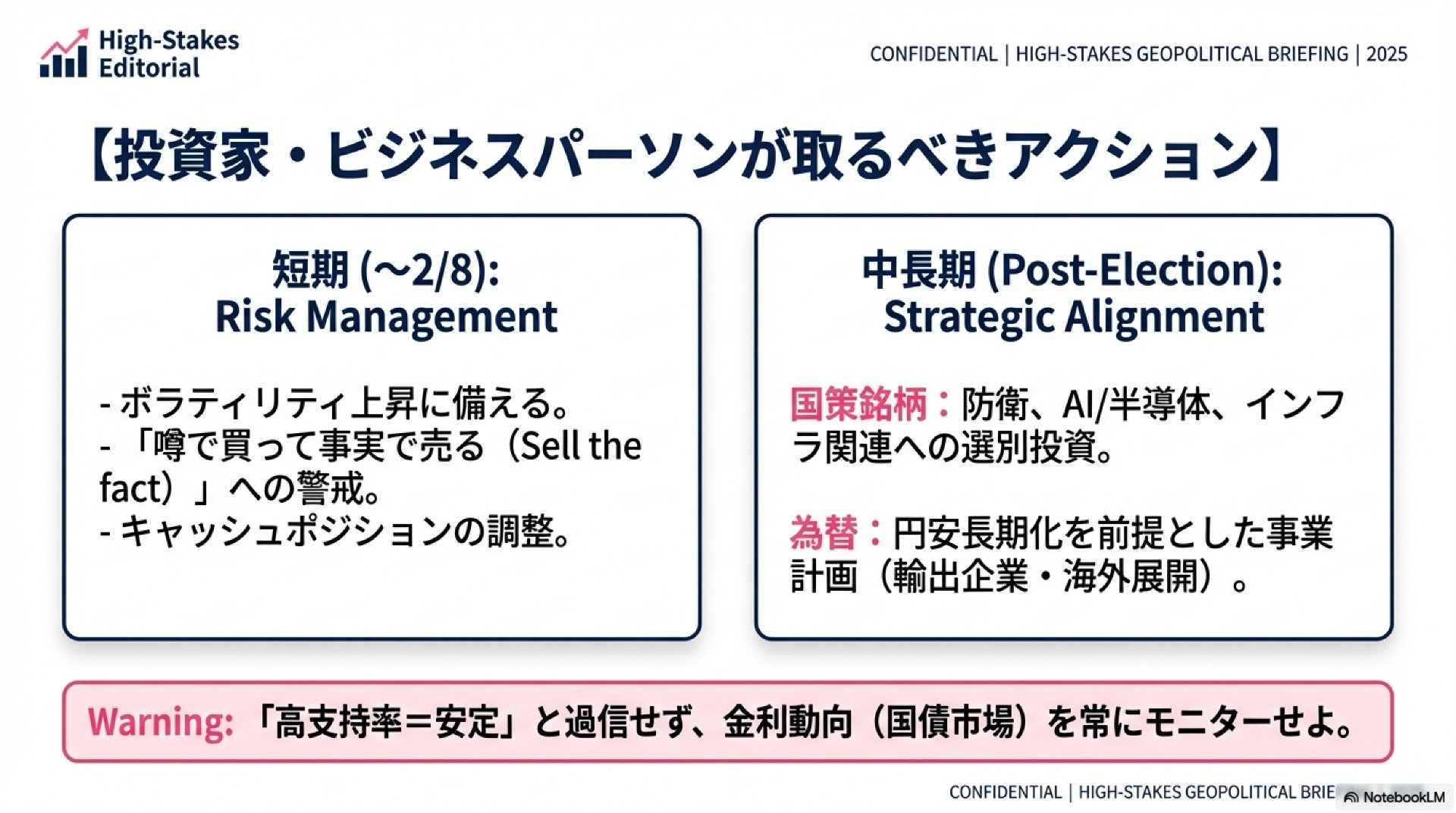 High-Stakes Editorial

CONFIDENTIAL | HIGH-STAKES GEOPOLITICAL BRIEFING | 2025

【投資家・ビジネスパーソンが取るべきアクション】

短期 (~2/8):
Risk Management

- ボラティリティ上昇に備える。
- 「噂で買って事実で売る（Sell the fact）」への警戒。
- キャッシュポジションの調整。

中長期 (Post-Election):
Strategic Alignment

国策銘柄：防衛、AI/半導体、インフラ関連への選別投資。

為替：円安長期化を前提とした事業計画（輸出企業・海外展開）。

Warning: 「高支持率＝安定」と過信せず、金利動向（国債市場）を常にモニターせよ。

CONFIDENTIAL | HIGH-STAKES GEOPOLITICAL BRIE

NotebookLM